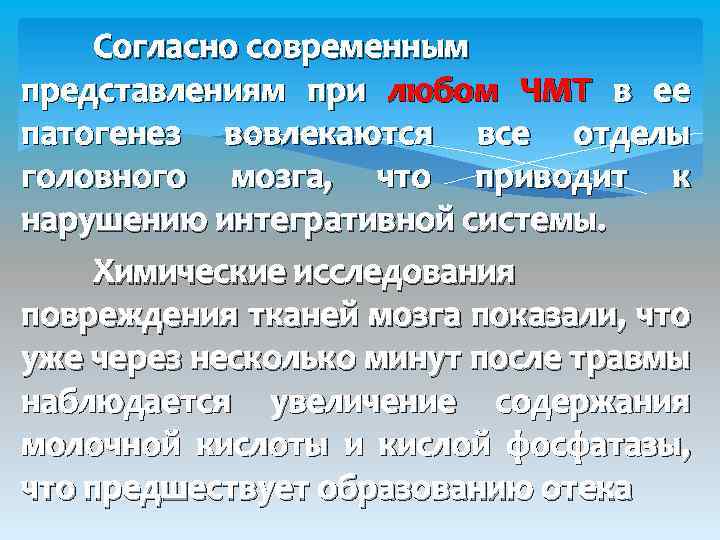 Согласно современным представлениям при любом ЧМТ в ее патогенез вовлекаются все отделы головного мозга, что приводит к нарушению интегративной системы.

Химические исследования повреждения тканей мозга показали, что уже через несколько минут после травмы наблюдается увеличение содержания молочной кислоты и кислой фосфатазы, что предшествует образованию отека